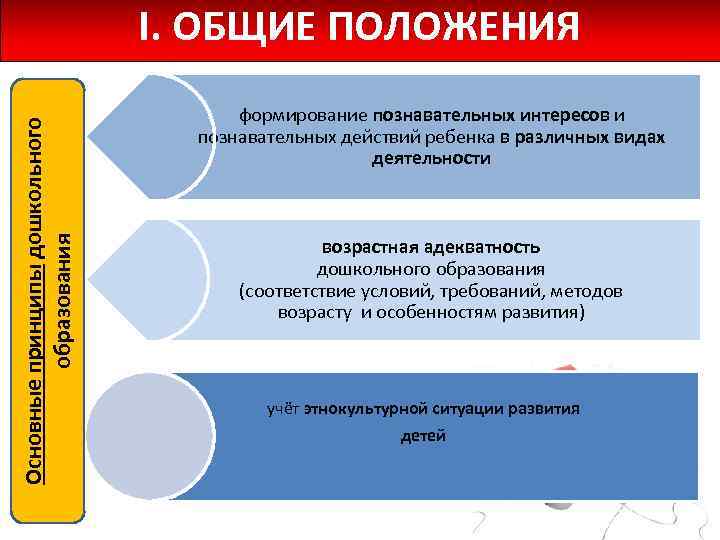 I. ОБЩИЕ ПОЛОЖЕНИЯ

Основные принципы дошкольного образования

формирование познавательных интересов и познавательных действий ребенка в различных видах деятельности

возрастная адекватность дошкольного образования (соответствие условий, требований, методов возрасту и особенностям развития)

учёт этнокультурной ситуации развития детей